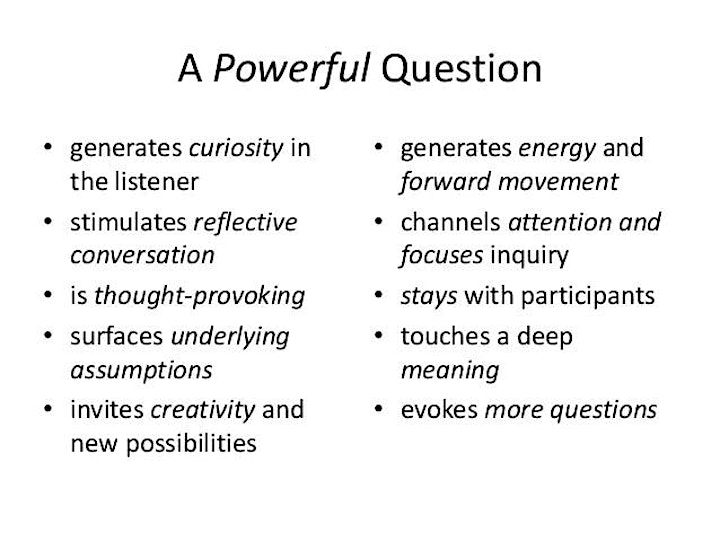 A Powerful Question

• generates curiosity in the listener
• stimulates reflective conversation
• is thought-provoking
• surfaces underlying assumptions
• invites creativity and new possibilities

• generates energy and forward movement
• channels attention and focuses inquiry
• stays with participants
• touches a deep meaning
• evokes more questions